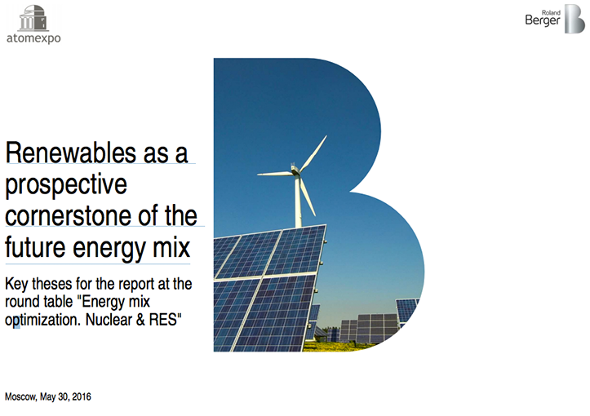 atomexpo

Roland Berger

Renewables as a prospective cornerstone of the future energy mix

Key theses for the report at the round table "Energy mix optimization. Nuclear & RES"

Moscow, May 30, 2016